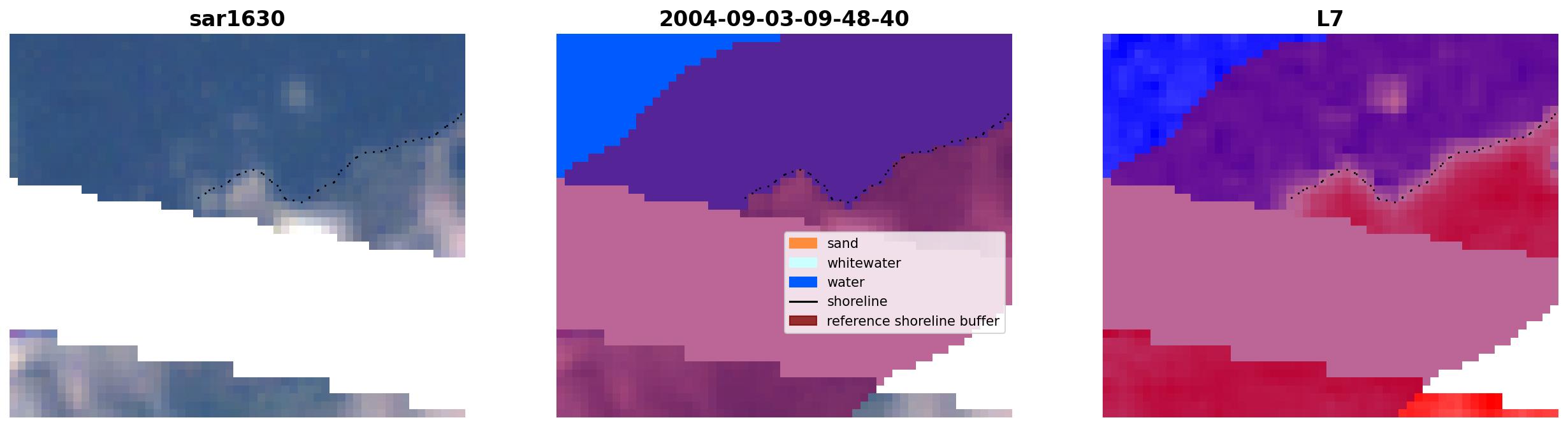 sar1630

2004-09-03-09-48-40

sand
whitewater
water
shoreline
reference shoreline buffer

L7